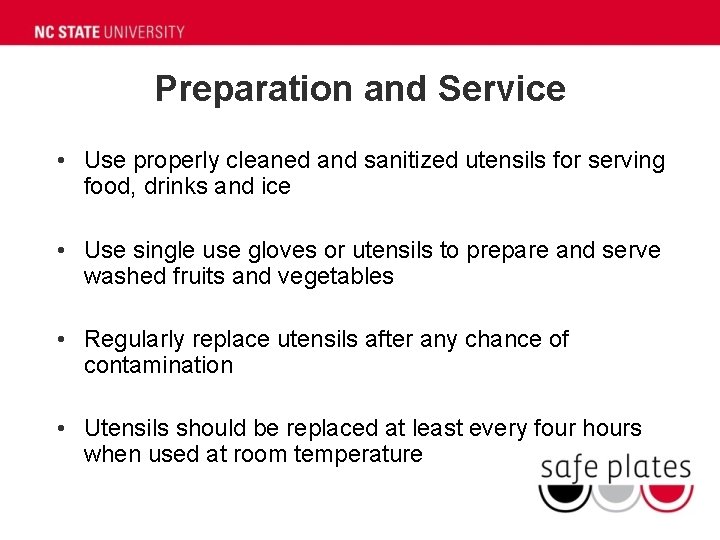 NC STATE UNIVERSITY

Preparation and Service

• Use properly cleaned and sanitized utensils for serving food, drinks and ice

• Use single use gloves or utensils to prepare and serve washed fruits and vegetables

• Regularly replace utensils after any chance of contamination

• Utensils should be replaced at least every four hours when used at room temperature

safe plates